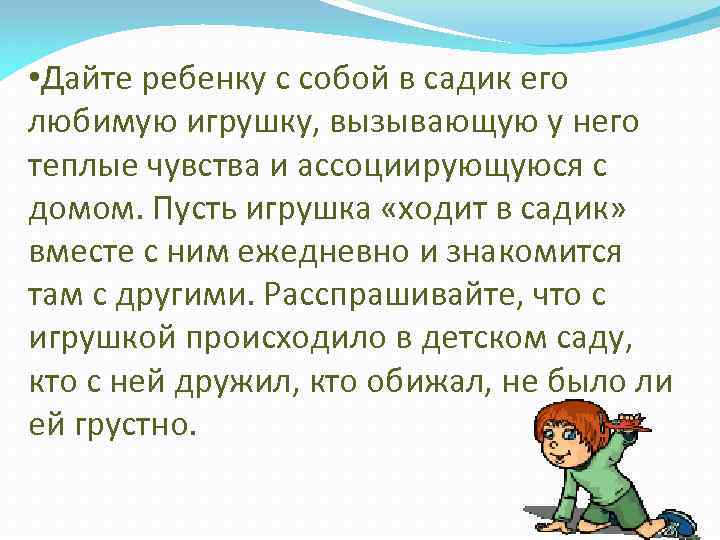 •Дайте ребенку с собой в садик его любимую игрушку, вызывающую у него теплые чувства и ассоциирующуюся с домом. Пусть игрушка «ходит в садик» вместе с ним ежедневно и знакомится там с другими. Расспрашивайте, что с игрушкой происходило в детском саду, кто с ней дружил, кто обижал, не было ли ей грустно.